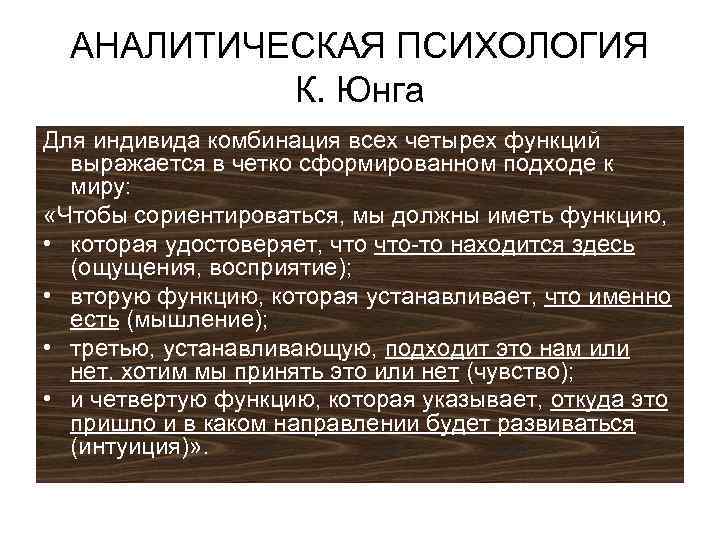 АНАЛИТИЧЕСКАЯ ПСИХОЛОГИЯ
К. Юнга

Для индивида комбинация всех четырех функций выражается в четко сформированном подходе к миру:

«Чтобы сориентироваться, мы должны иметь функцию,

• которая удостоверяет, что что-то находится здесь (ощущения, восприятие);
• вторую функцию, которая устанавливает, что именно есть (мышление);
• третью, устанавливающую, подходит это нам или нет, хотим мы принять это или нет (чувство);
• и четвертую функцию, которая указывает, откуда это пришло и в каком направлении будет развиваться (интуиция)».